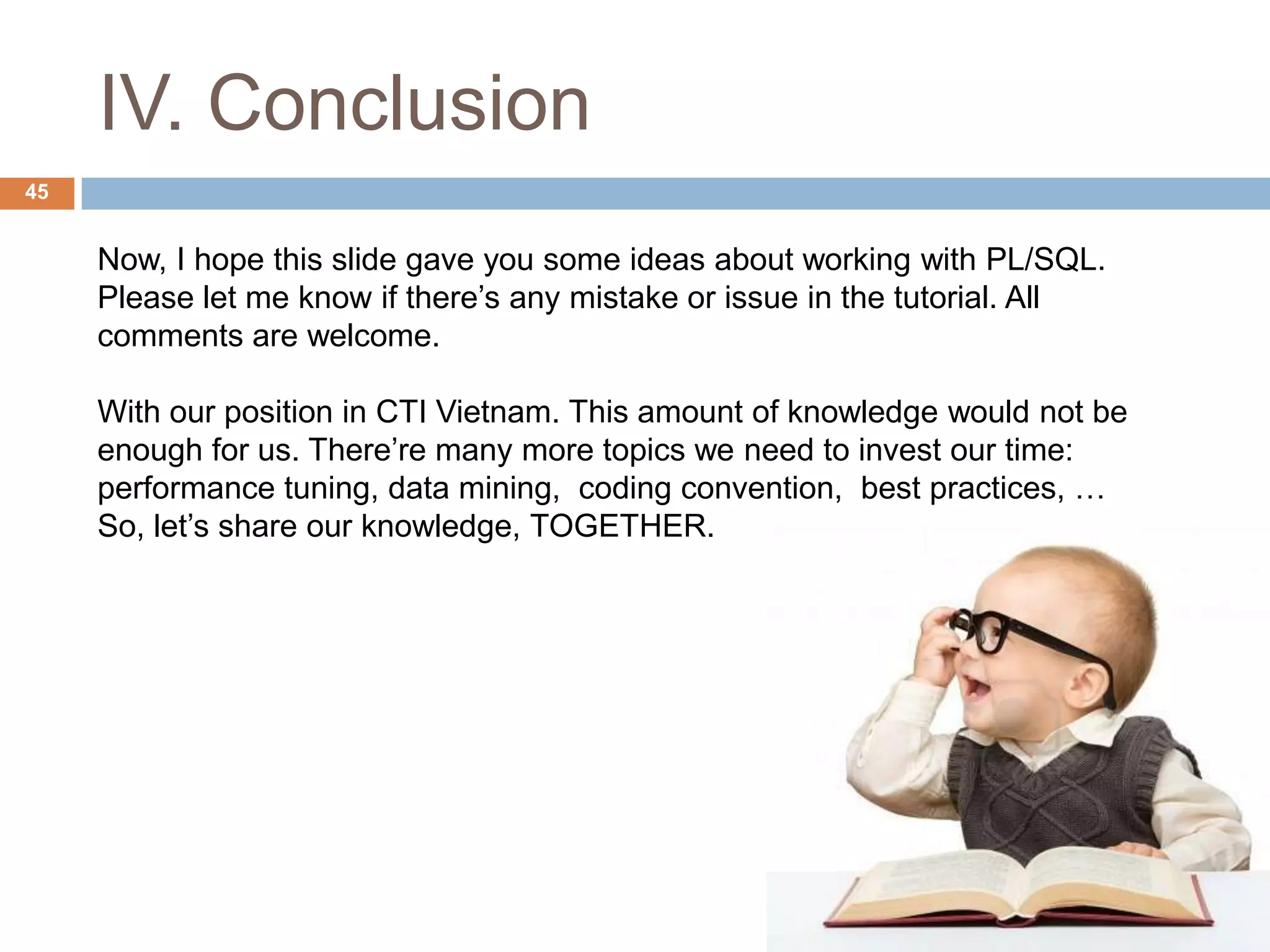 IV. Conclusion

45

Now, I hope this slide gave you some ideas about working with PL/SQL. Please let me know if there’s any mistake or issue in the tutorial. All comments are welcome.

With our position in CTI Vietnam. This amount of knowledge would not be enough for us. There’re many more topics we need to invest our time: performance tuning, data mining, coding convention, best practices, … So, let’s share our knowledge, TOGETHER.